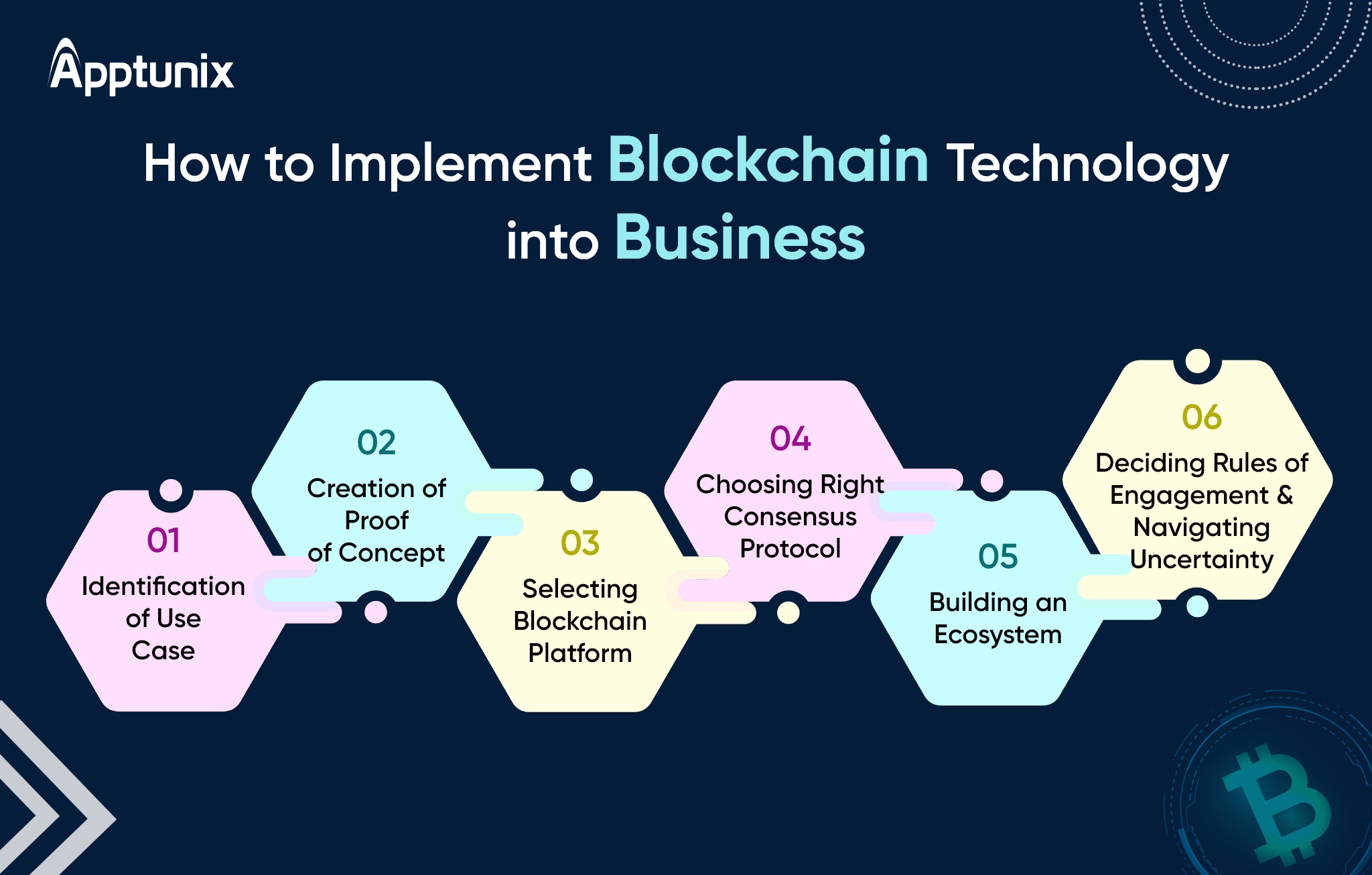 Apptunix

How to Implement Blockchain Technology into Business

01
Identification of Use Case

02
Creation of Proof of Concept

03
Selecting Blockchain Platform

04
Choosing Right Consensus Protocol

05
Building an Ecosystem

06
Deciding Rules of Engagement & Navigating Uncertainty